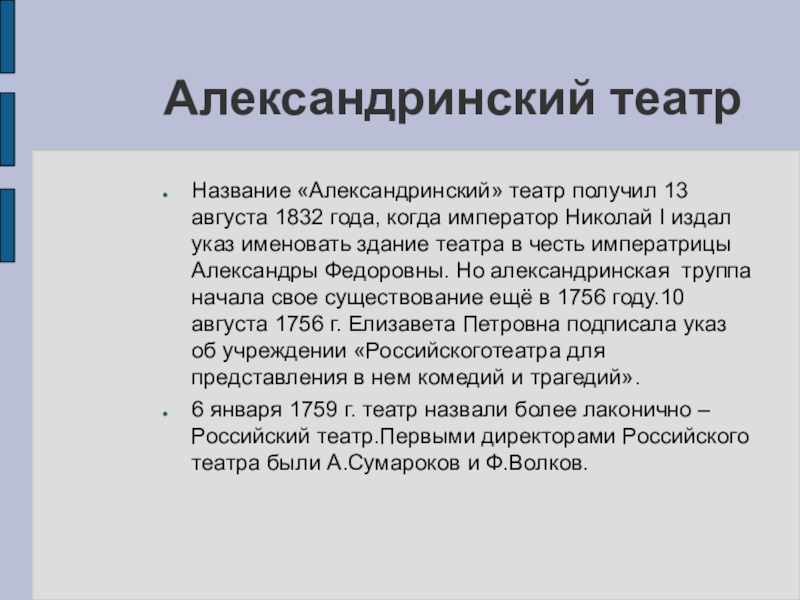 Александринский театр

Название «Александринский» театр получил 13 августа 1832 года, когда император Николай I издал указ именовать здание театра в честь императрицы Александры Федоровны. Но александринская труппа начала свое существование ещё в 1756 году.10 августа 1756 г. Елизавета Петровна подписала указ об учреждении «Российскоготеатра для представления в нем комедий и трагедий».

6 января 1759 г. театр назвали более лаконично – Российский театр.Первыми директорами Российского театра были А.Сумароков и Ф.Волков.